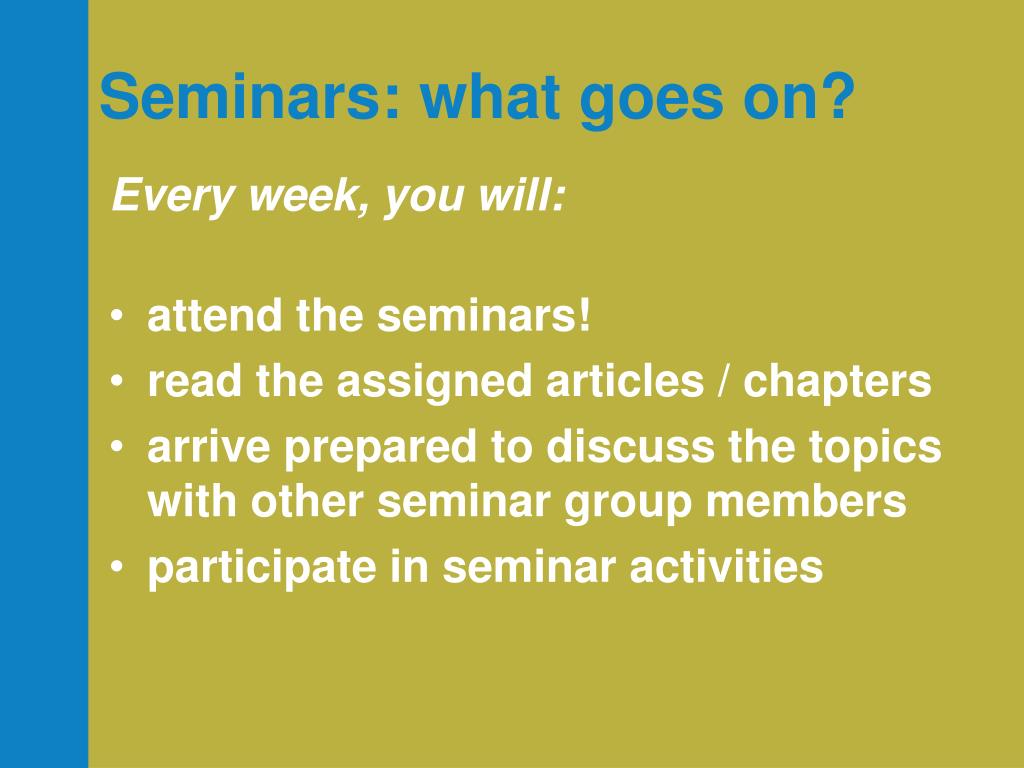 Seminars: what goes on?

Every week, you will:

• attend the seminars!
• read the assigned articles / chapters
• arrive prepared to discuss the topics with other seminar group members
• participate in seminar activities